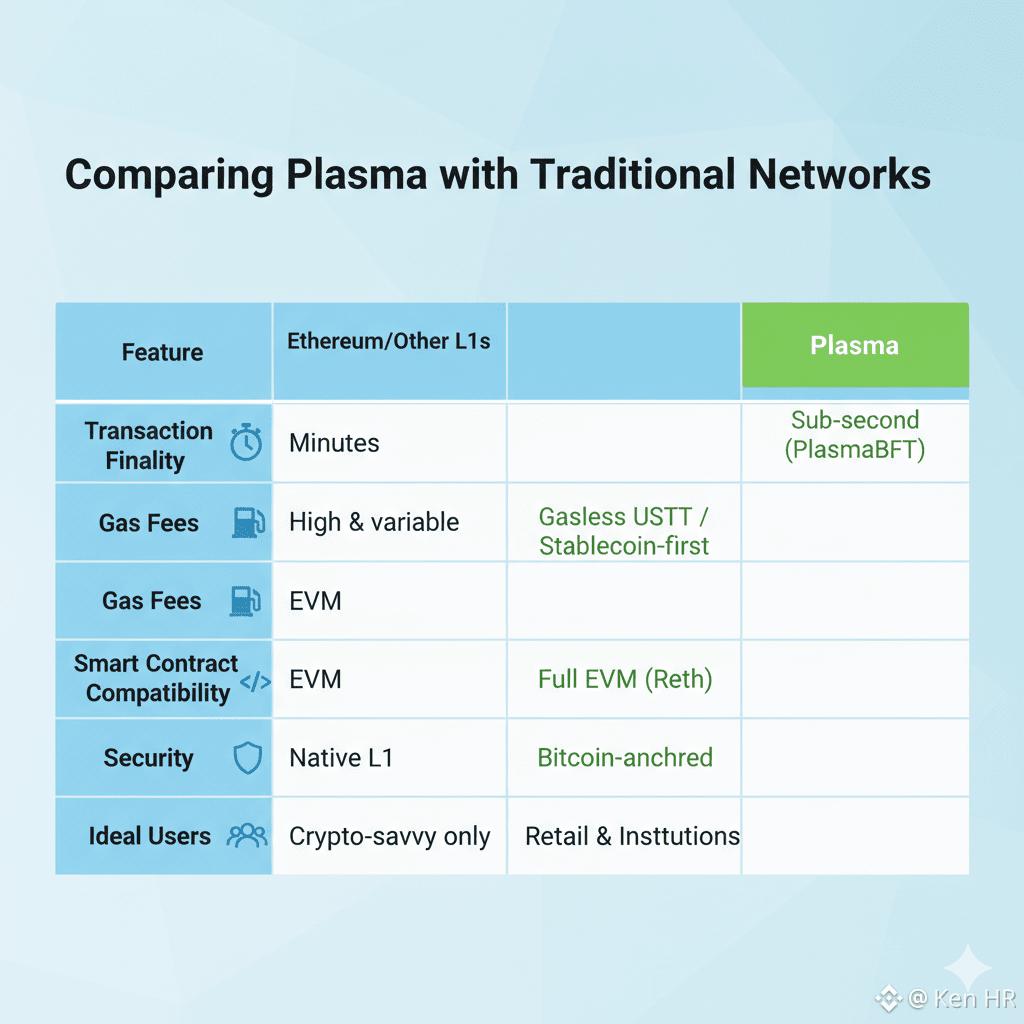 Comparing Plasma with Traditional Networks

| Feature | Ethereum/Other L1s | | Plasma |
|---|---|---|---|
| Transaction Finality | Minutes | | Sub-second (PlasmaBFT) |
| Gas Fees | High & variable | Gasless USTT / Stablecoin-first | |
| Gas Fees | EVM | | |
| Smart Contract Compatibility | EVM | Full EVM (Reth) | |
| Security | Native L1 | Bitcoin-anchred | |
| Ideal Users | Crypto-savvy only | Retail & Insttutions | |

@ Ken HR